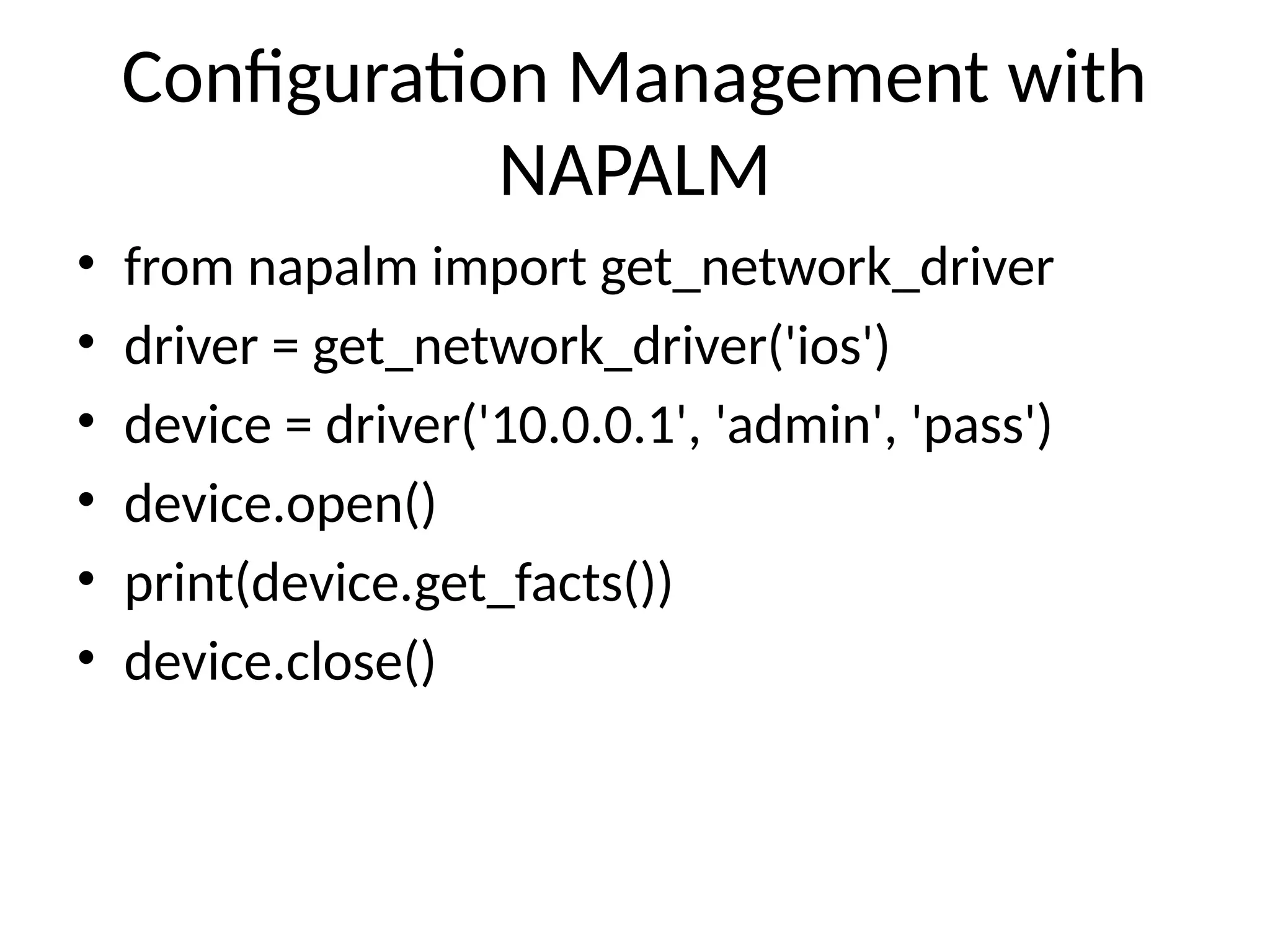 Configuration Management with NAPALM

• from napalm import get_network_driver
• driver = get_network_driver('ios')
• device = driver('10.0.0.1', 'admin', 'pass')
• device.open()
• print(device.get_facts())
• device.close()